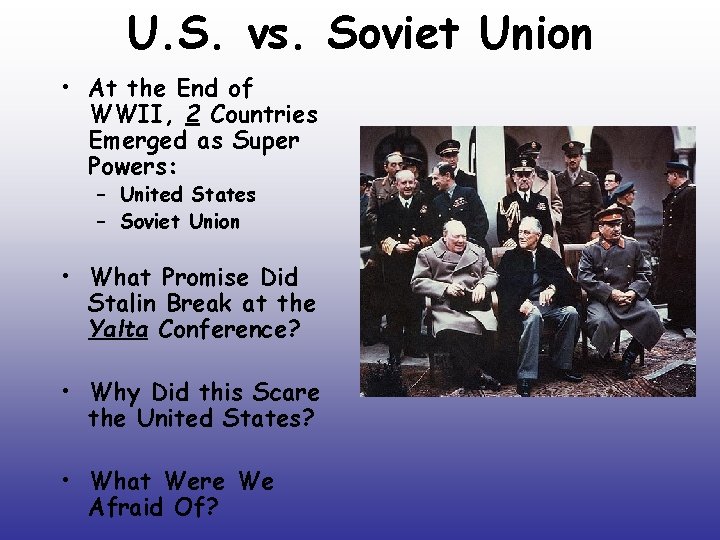 U.S. vs. Soviet Union

• At the End of WWII, 2 Countries Emerged as Super Powers:
– United States
– Soviet Union

• What Promise Did Stalin Break at the Yalta Conference?

• Why Did this Scare the United States?

• What Were We Afraid Of?